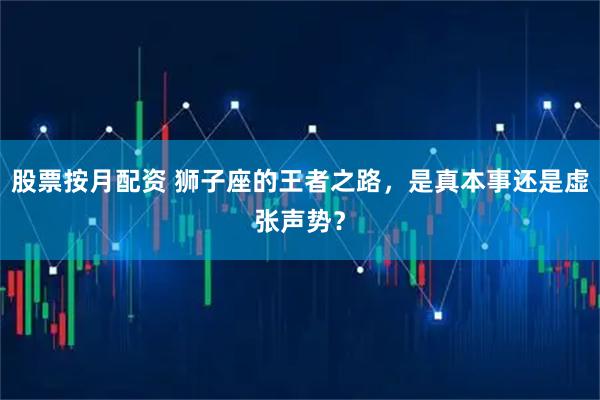 股票按月配资 狮子座的王者之路，是真本事还是虚张声势？